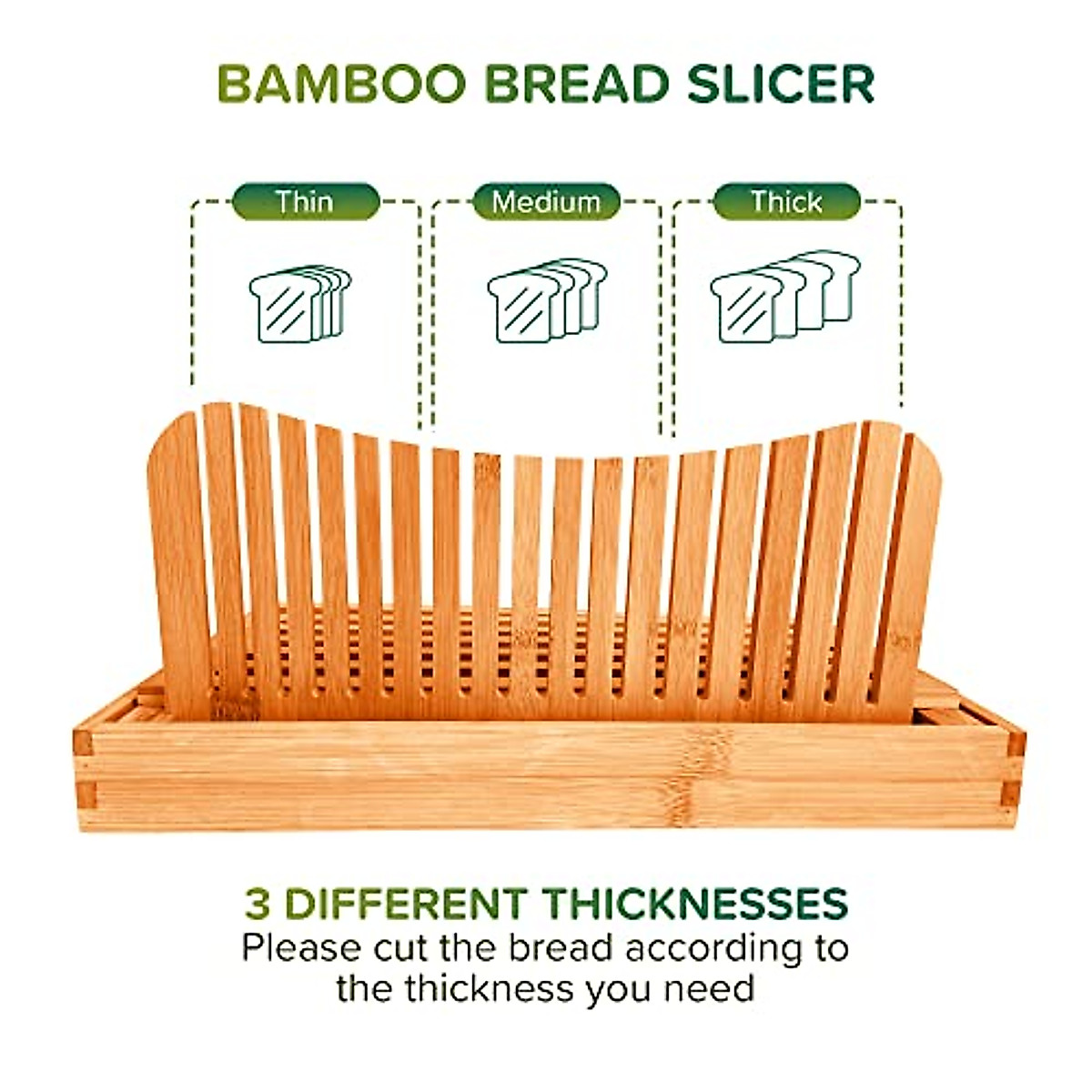 BAMBOO BREAD SLICER

Thin

Medium

Thick

3 DIFFERENT THICKNESSES

Please cut the bread according to the thickness you need